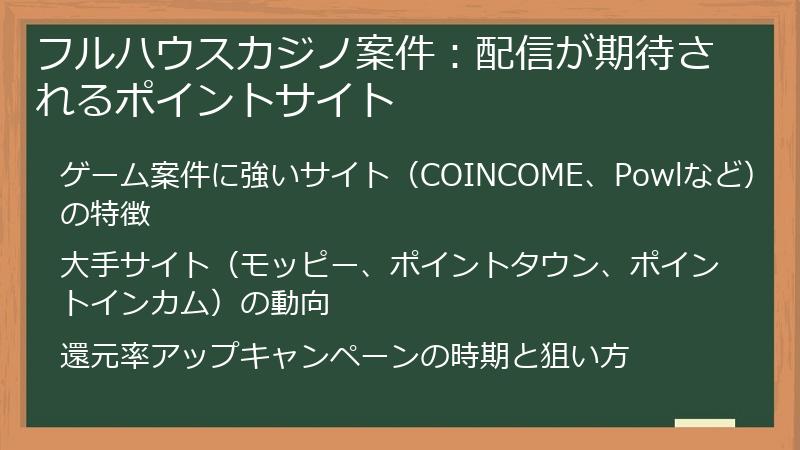 フルハウスカジノ案件：配信が期待されるポイントサイト

ゲーム案件に強いサイト（COINCOME、Powlなど）の特徴

大手サイト（モッピー、ポイントタウン、ポイントインカム）の動向

還元率アップキャンペーンの時期と狙い方